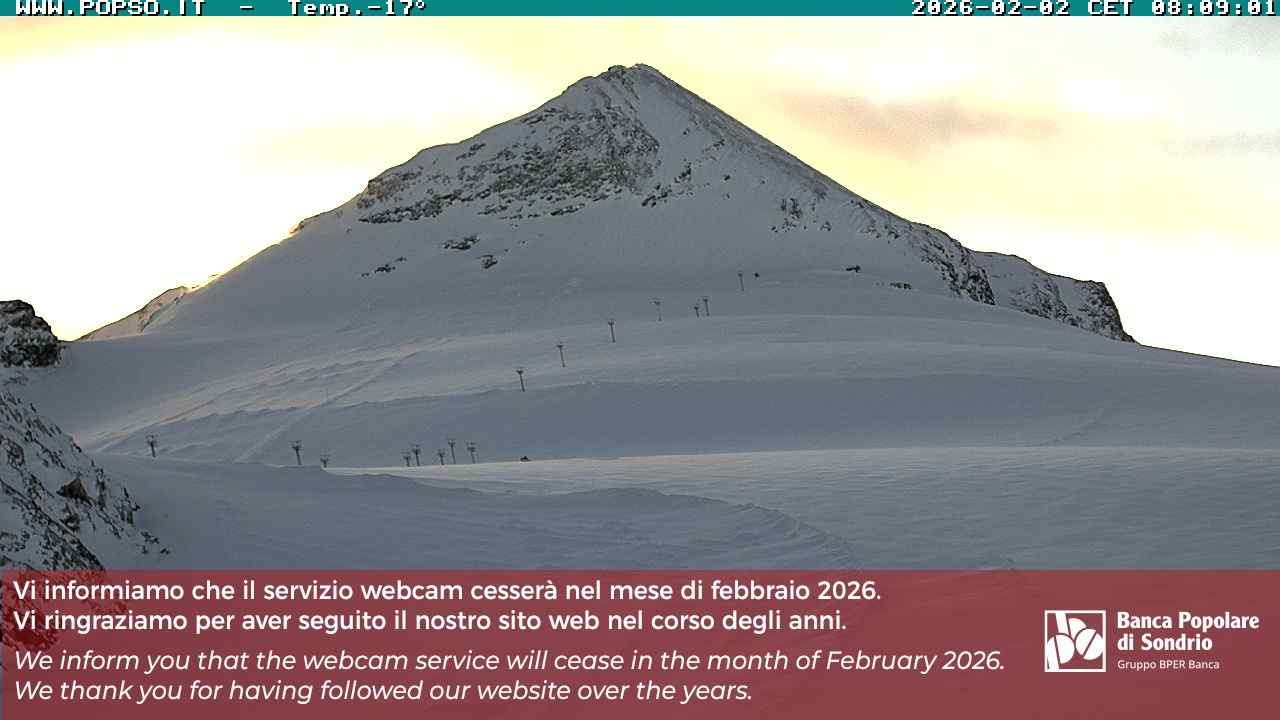 WWW.POPSO.IT - Temp.-17° 2026-02-02 CET 08:09:01

Vi informiamo che il servizio webcam cesserà nel mese di febbraio 2026.
Vi ringraziamo per aver seguito il nostro sito web nel corso degli anni.
We inform you that the webcam service will cease in the month of February 2026.
We thank you for having followed our website over the years.

Banca Popolare di Sondrio
Gruppo BPER Banca